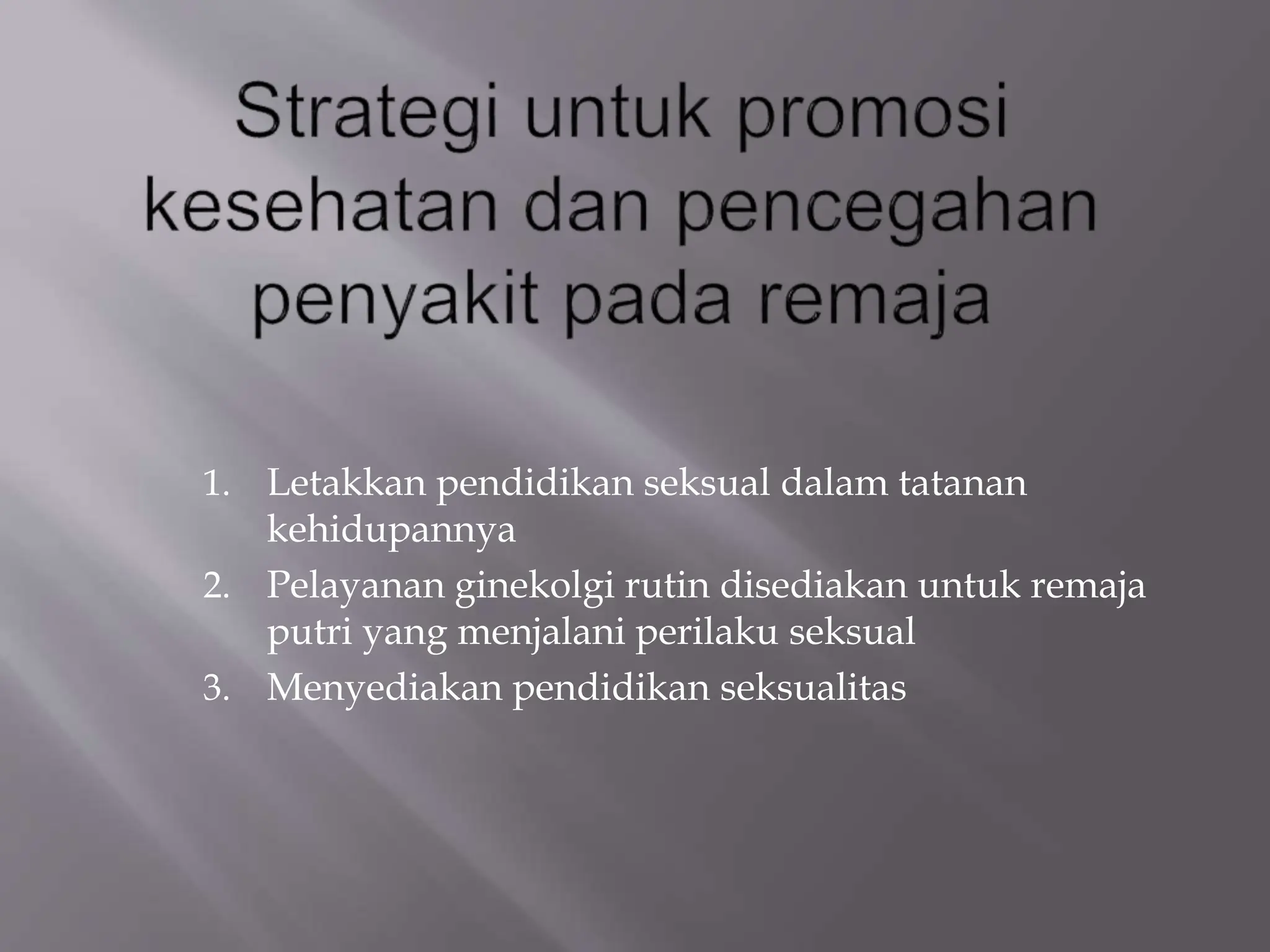 Strategi untuk promosi kesehatan dan pencegahan penyakit pada remaja

1. Letakkan pendidikan seksual dalam tatanan kehidupannya
2. Pelayanan ginekolgi rutin disediakan untuk remaja putri yang menjalani perilaku seksual
3. Menyediakan pendidikan seksualitas